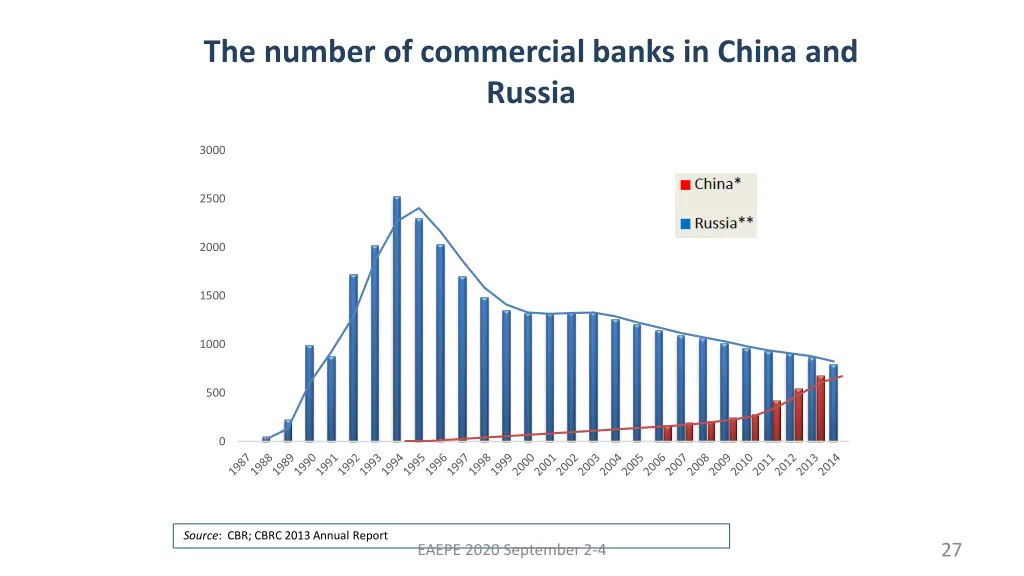 The number of commercial banks in China and Russia

3000
2500
2000
1500
1000
500
0

China*
Russia**

1987 1988 1989 1990 1991 1992 1993 1994 1995 1996 1997 1998 1999 2000 2001 2002 2003 2004 2005 2006 2007 2008 2009 2010 2011 2012 2013 2014

Source: CBR; CBRC 2013 Annual Report

EAEPE 2020 September 2-4

27